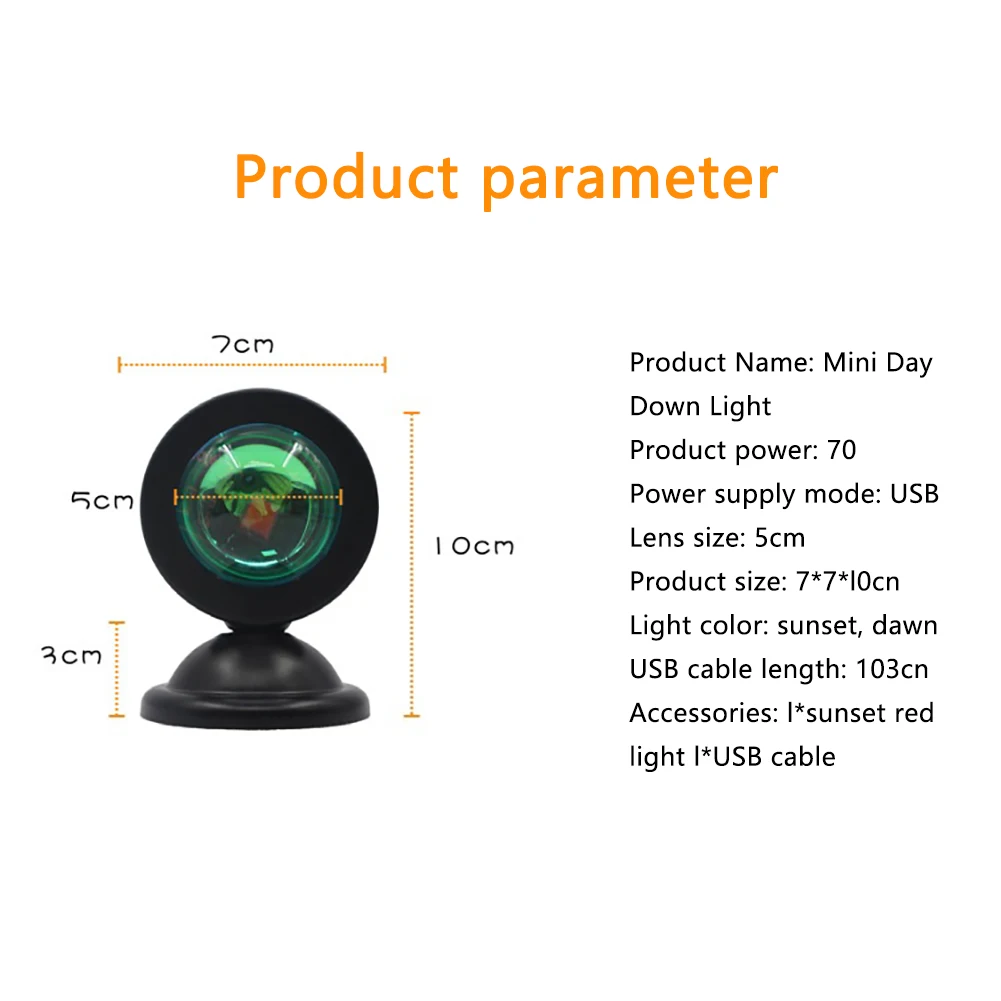 Product parameter

7cm

5cm

10cm

3cm

Product Name: Mini Day Down Light
Product power: 70
Power supply mode: USB
Lens size: 5cm
Product size: 7*7*l0cn
Light color: sunset, dawn
USB cable length: 103cn
Accessories: l*sunset red light l*USB cable